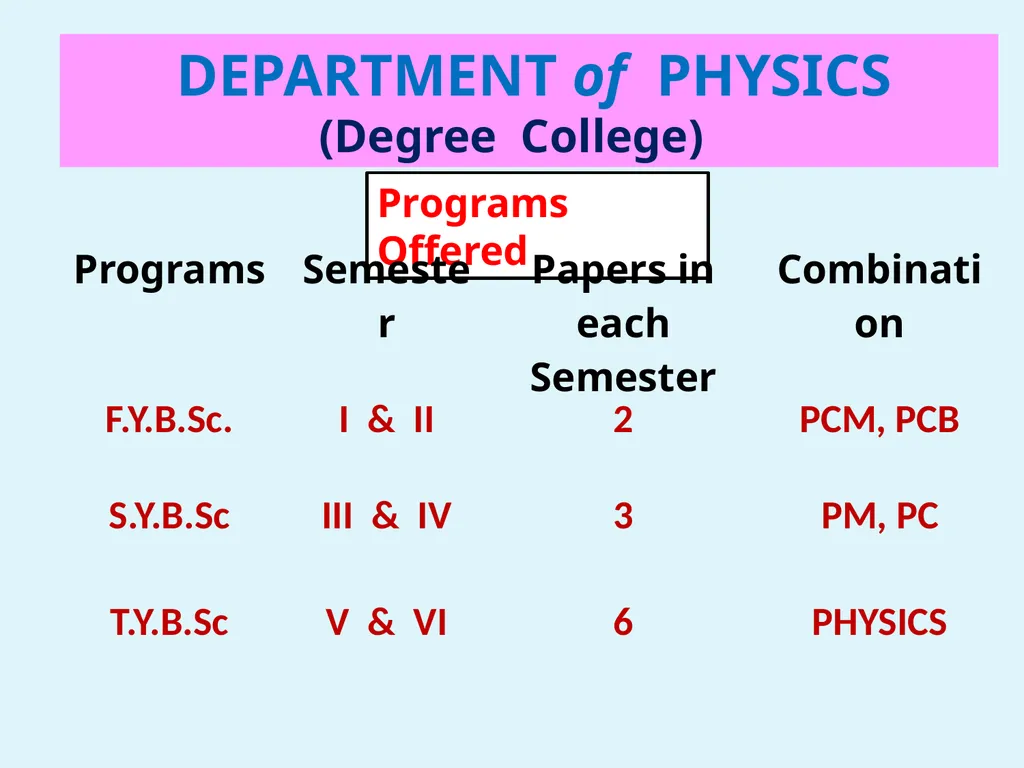 DEPARTMENT of PHYSICS
(Degree College)

Programs Offered

| Programs | Semester | Papers in each Semester | Combination |
|---|---|---|---|
| F.Y.B.Sc. | I & II | 2 | PCM, PCB |
| S.Y.B.Sc | III & IV | 3 | PM, PC |
| T.Y.B.Sc | V & VI | 6 | PHYSICS |